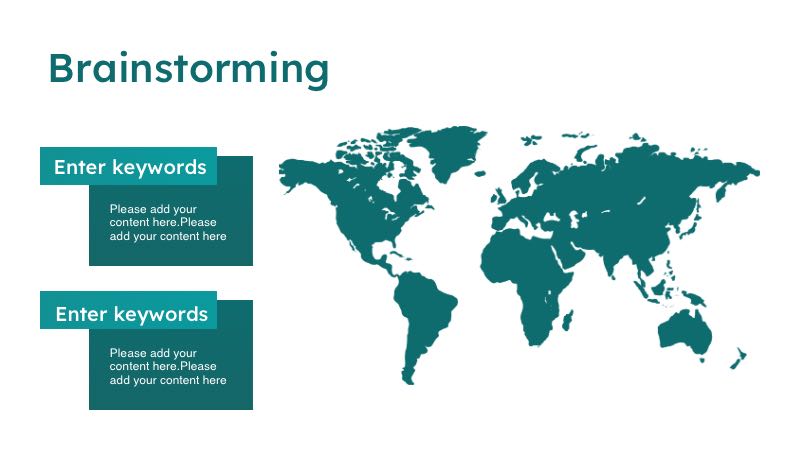 Brainstorming

Enter keywords

Please add your content here.Please add your content here

Enter keywords

Please add your content here.Please add your content here